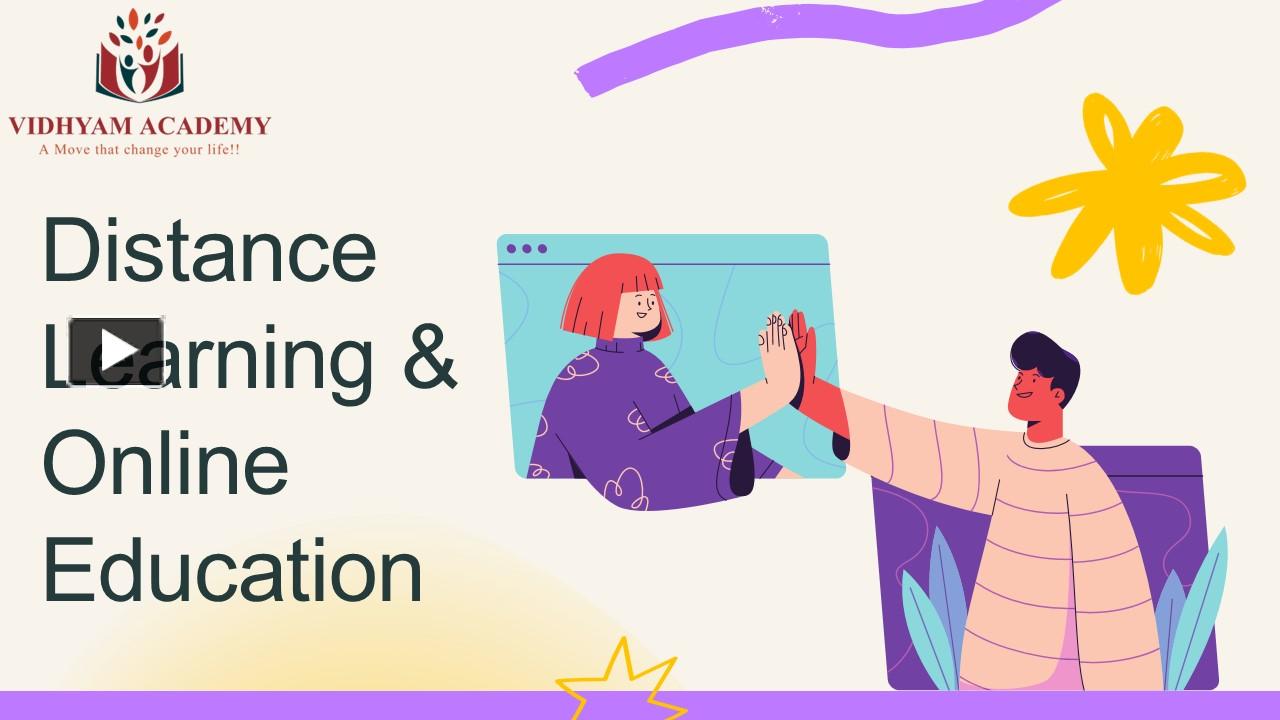 VIDHYAM ACADEMY
A Move that change your life!!

Distance Learning & Online Education